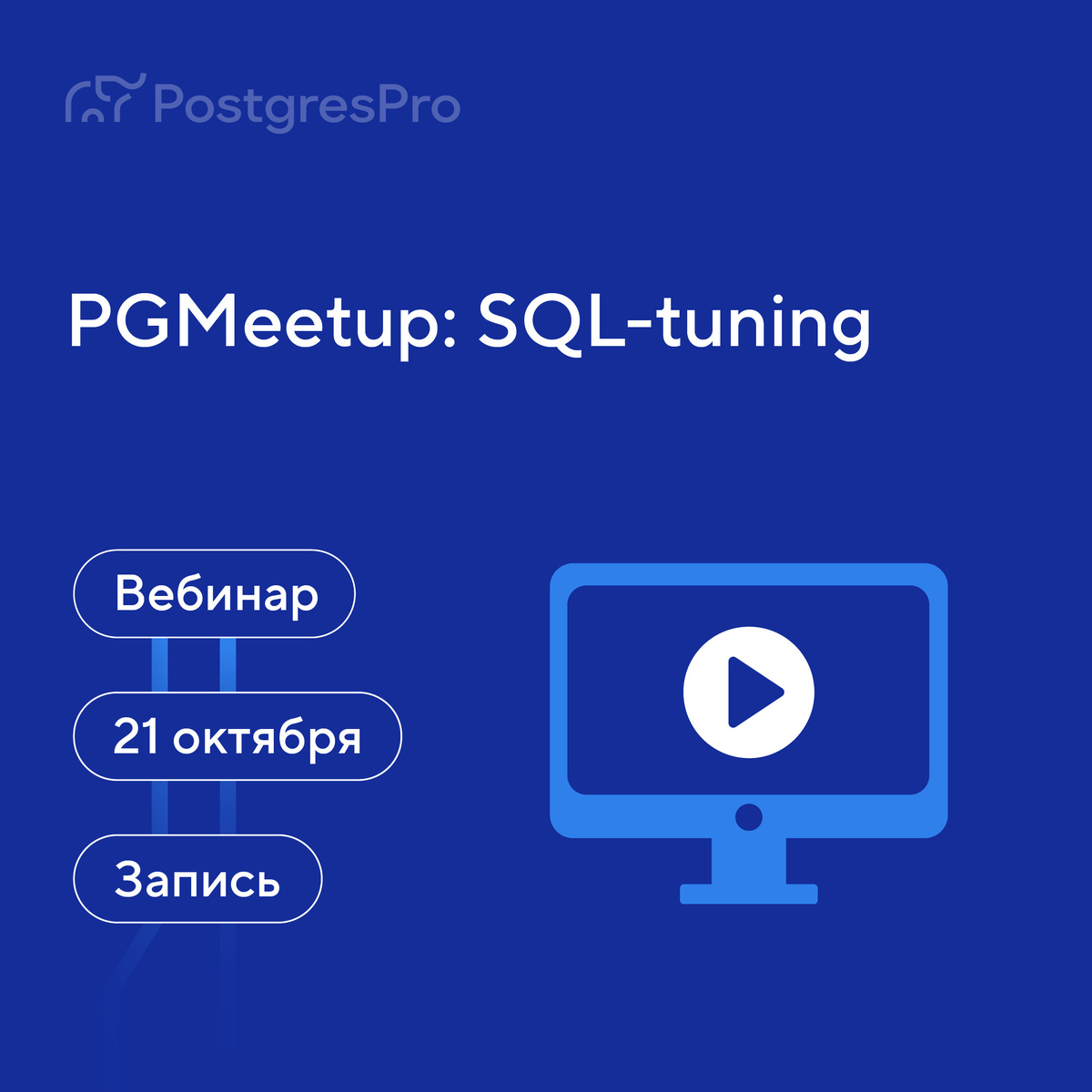 PostgresPro

PGMeetup: SQL-tuning

Вебинар

21 октября

Запись